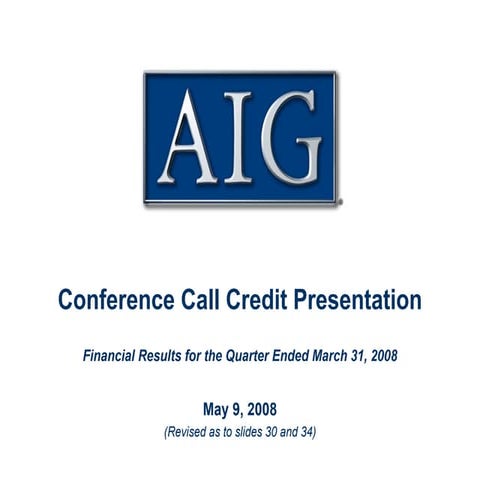 AIG

Conference Call Credit Presentation

Financial Results for the Quarter Ended March 31, 2008

May 9, 2008
(Revised as to slides 30 and 34)